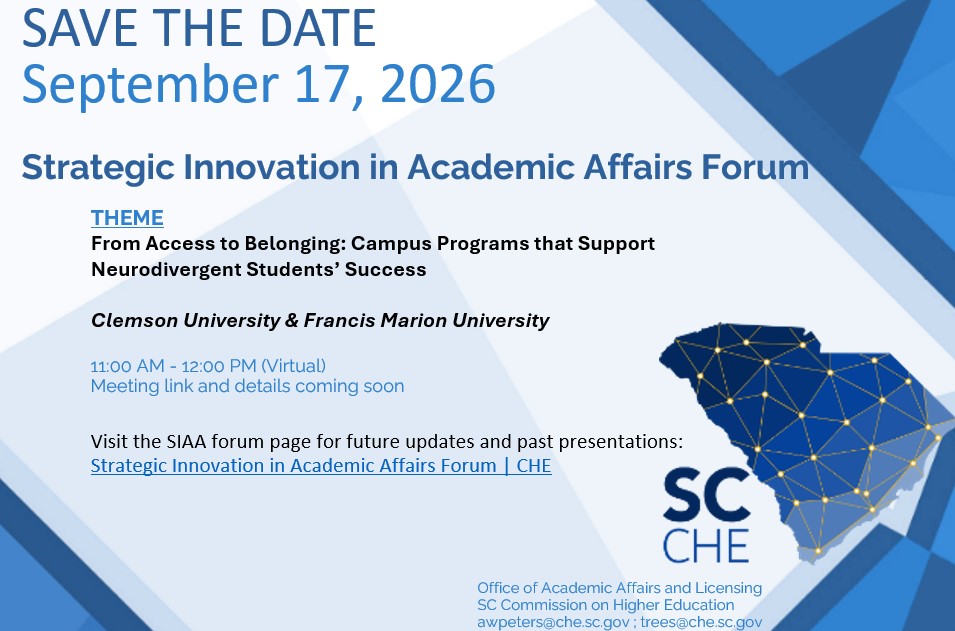 SAVE THE DATE
September 17, 2026

Strategic Innovation in Academic Affairs Forum

THEME
From Access to Belonging: Campus Programs that Support Neurodivergent Students' Success

Clemson University & Francis Marion University

11:00 AM - 12:00 PM (Virtual)
Meeting link and details coming soon

Visit the SIAA forum page for future updates and past presentations:
Strategic Innovation in Academic Affairs Forum | CHE

SC
CHE

Office of Academic Affairs and Licensing
SC Commission on Higher Education
awpeters@che.sc.gov ; trees@che.sc.gov